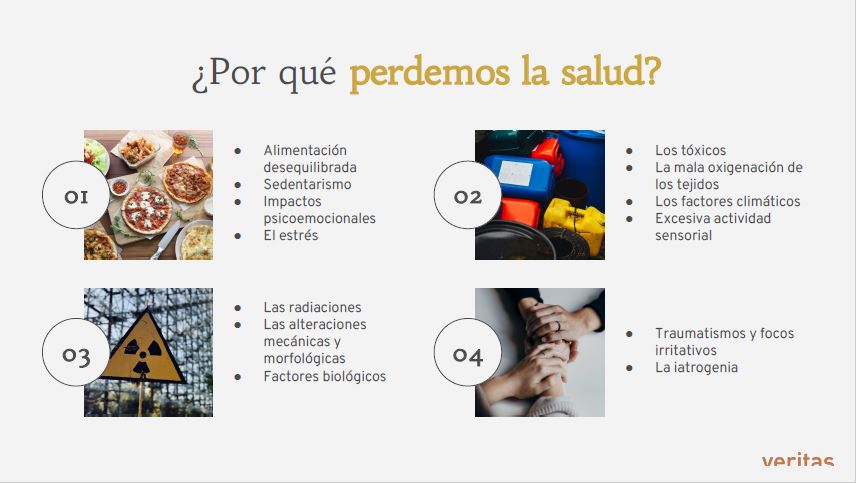 ¿Por qué perdemos la salud?

01

- Alimentación desequilibrada
- Sedentarismo
- Impactos psicoemocionales
- El estrés

02

- Los tóxicos
- La mala oxigenación de los tejidos
- Los factores climáticos
- Excesiva actividad sensorial

03

- Las radiaciones
- Las alteraciones mecánicas y morfológicas
- Factores biológicos

04

- Traumatismos y focos irritativos
- La iatrogenia

veritas